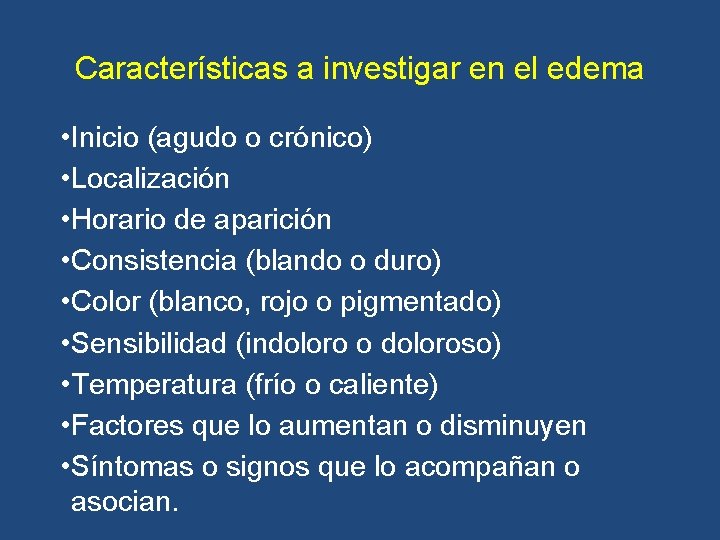 Características a investigar en el edema

•Inicio (agudo o crónico)
•Localización
•Horario de aparición
•Consistencia (blando o duro)
•Color (blanco, rojo o pigmentado)
•Sensibilidad (indoloro o doloroso)
•Temperatura (frío o caliente)
•Factores que lo aumentan o disminuyen
•Síntomas o signos que lo acompañan o asocian.